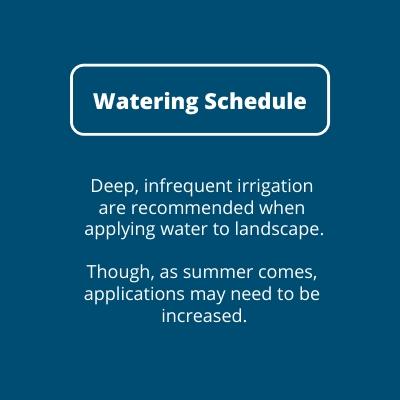 Watering Schedule

Deep, infrequent irrigation are recommended when applying water to landscape.

Though, as summer comes, applications may need to be increased.